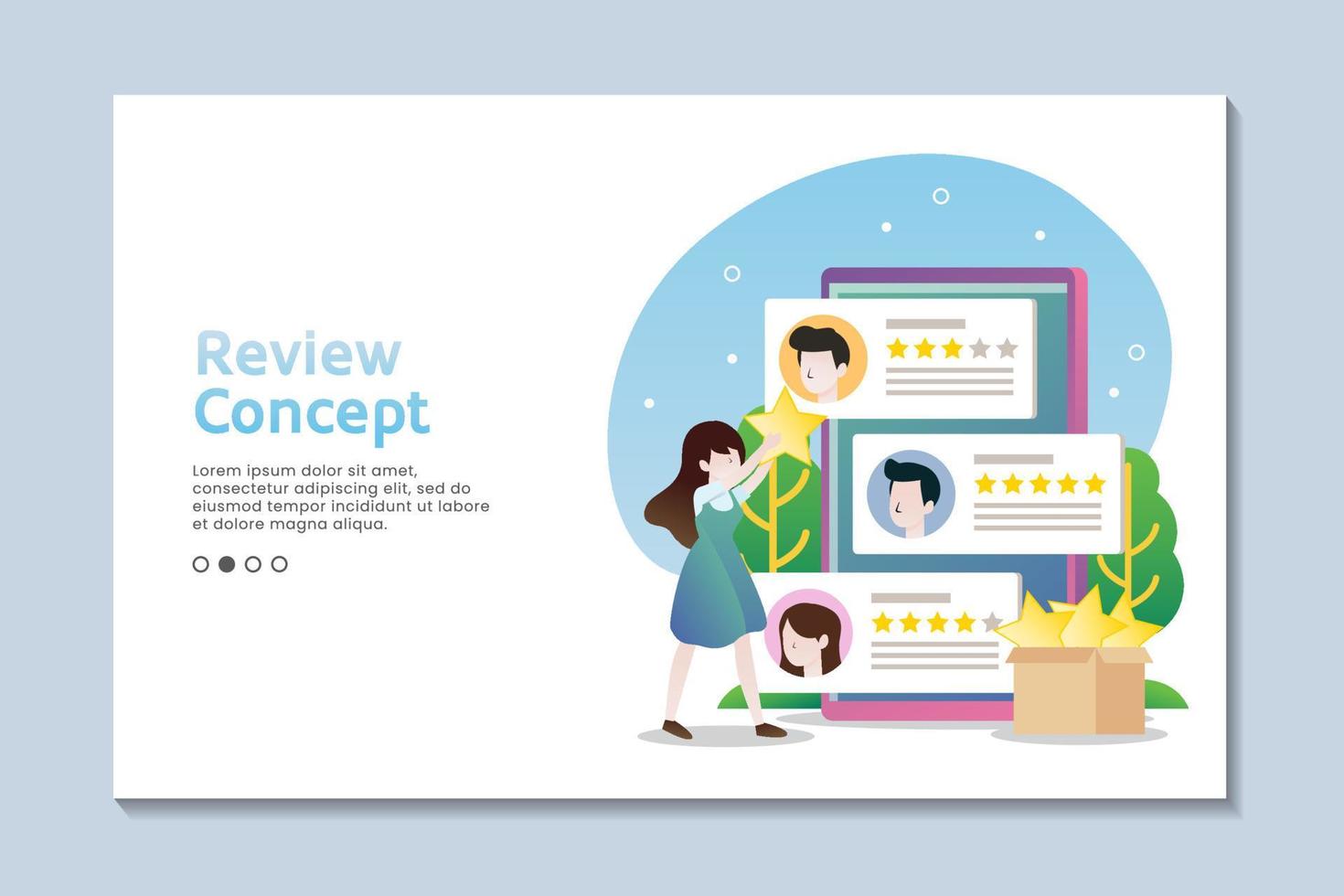 Review Concept

Lorem ipsum dolor sit amet, consectetur adipiscing elit, sed do eiusmod tempor incididunt ut labore et dolore magna aliqua.